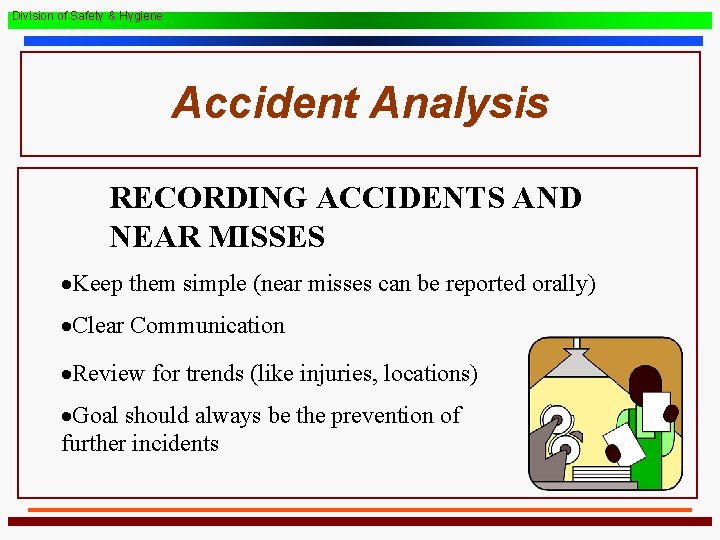 Division of Safety & Hygiene

Accident Analysis

RECORDING ACCIDENTS AND NEAR MISSES

•Keep them simple (near misses can be reported orally)

•Clear Communication

•Review for trends (like injuries, locations)

•Goal should always be the prevention of further incidents